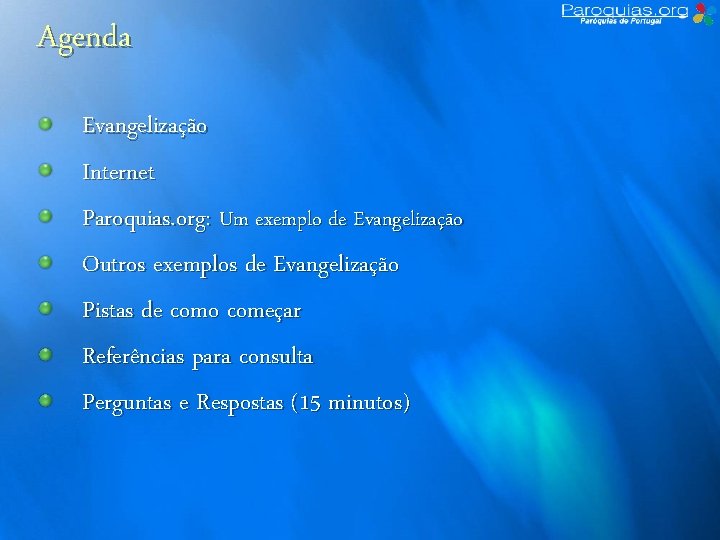 Paroquias.org
Paróquias de Portugal

Agenda

Evangelização

Internet

Paroquias.org: Um exemplo de Evangelização

Outros exemplos de Evangelização

Pistas de como começar

Referências para consulta

Perguntas e Respostas (15 minutos)